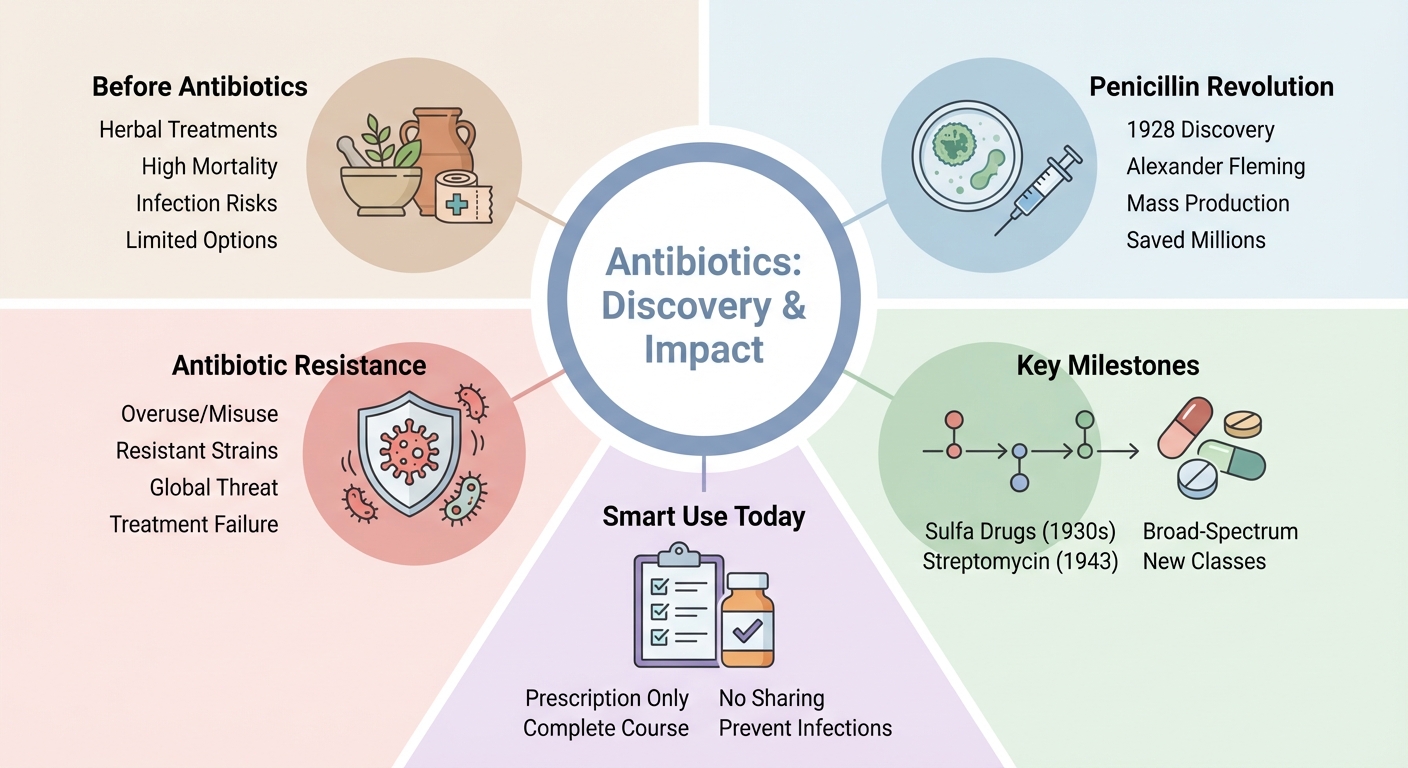 Antibiotics: Discovery & Impact

Before Antibiotics
Herbal Treatments
High Mortality
Infection Risks
Limited Options

Penicillin Revolution
1928 Discovery
Alexander Fleming
Mass Production
Saved Millions

Antibiotic Resistance
Overuse/Misuse
Resistant Strains
Global Threat
Treatment Failure

Key Milestones
Sulfa Drugs (1930s)
Streptomycin (1943)
Broad-Spectrum
New Classes

Smart Use Today
Prescription Only
Complete Course
No Sharing
Prevent Infections